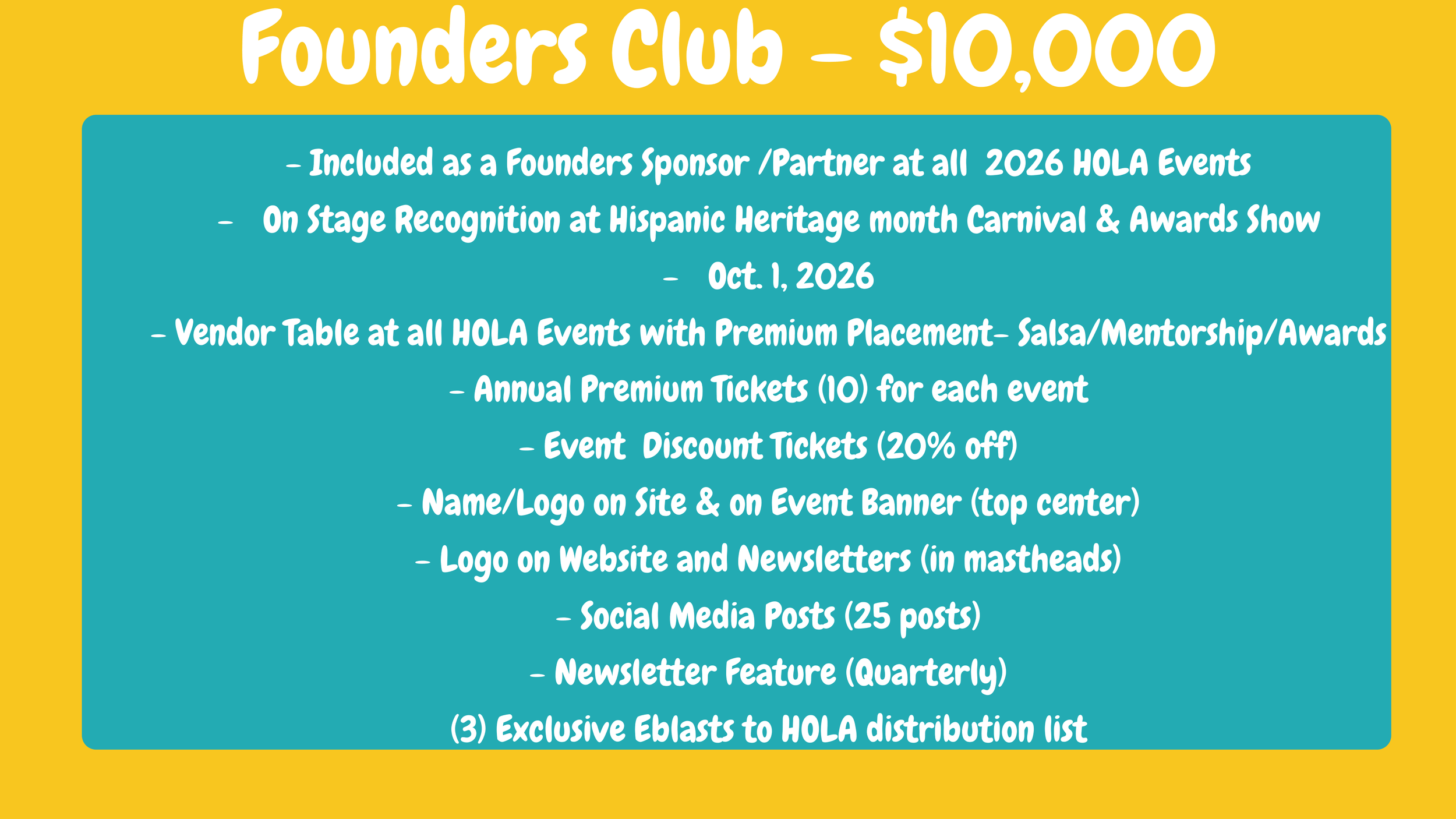 Founders Club - $10,000

- Included as a Founders Sponsor /Partner at all 2026 HOLA Events

- On Stage Recognition at Hispanic Heritage month Carnival & Awards Show

- Oct. 1, 2026

- Vendor Table at all HOLA Events with Premium Placement- Salsa/Mentorship/Awards

- Annual Premium Tickets (10) for each event

- Event Discount Tickets (20% off)

- Name/Logo on Site & on Event Banner (top center)

- Logo on Website and Newsletters (in mastheads)

- Social Media Posts (25 posts)

- Newsletter Feature (Quarterly)

(3) Exclusive Eblasts to HOLA distribution list